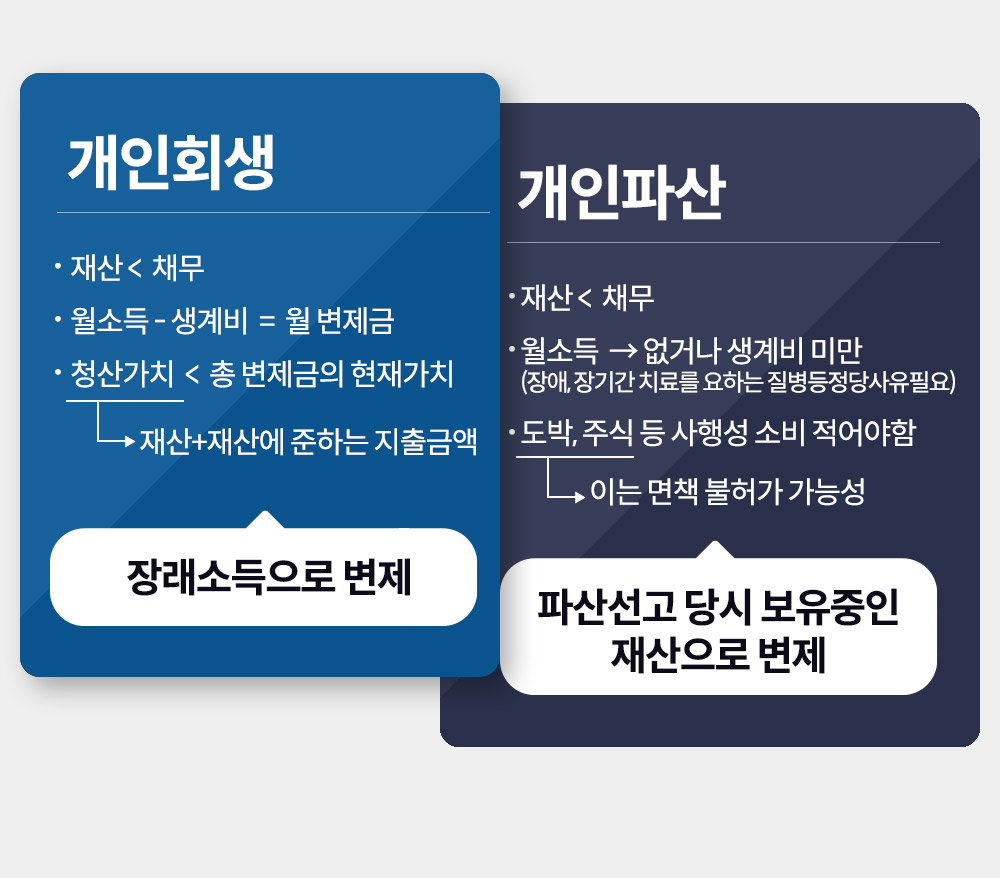 개인회생

· 재산 < 채무

· 월소득 - 생계비 = 월 변제금

· 청산가치 < 총 변제금의 현재가치

→ 재산+재산에 준하는 지출금액

장래소득으로 변제

개인파산

· 재산 < 채무

· 월소득 → 없거나 생계비 미만
(장애, 장기간 치료를 요하는 질병등정당사유필요)

· 도박, 주식 등 사행성 소비 적어야함

→ 이는 면책 불허가 가능성

파산선고 당시 보유중인
재산으로 변제